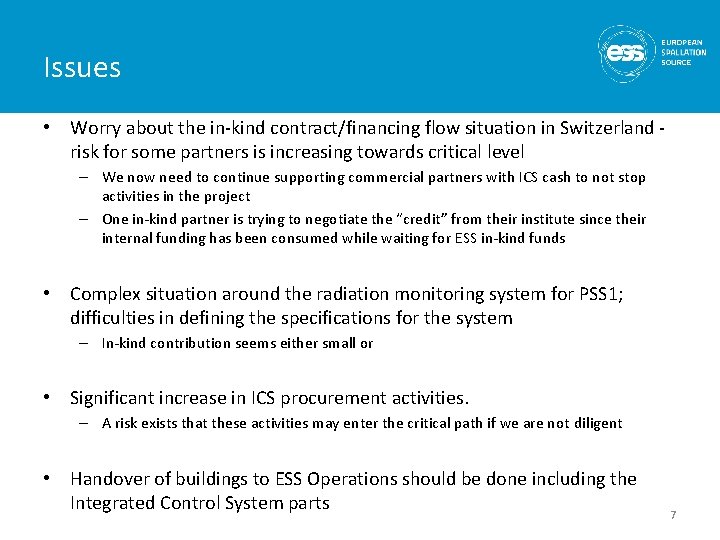 Issues

ess EUROPEAN SPALLATION SOURCE

• Worry about the in-kind contract/financing flow situation in Switzerland - risk for some partners is increasing towards critical level

– We now need to continue supporting commercial partners with ICS cash to not stop activities in the project

– One in-kind partner is trying to negotiate the "credit" from their institute since their internal funding has been consumed while waiting for ESS in-kind funds

• Complex situation around the radiation monitoring system for PSS1; difficulties in defining the specifications for the system

– In-kind contribution seems either small or

• Significant increase in ICS procurement activities.

– A risk exists that these activities may enter the critical path if we are not diligent

• Handover of buildings to ESS Operations should be done including the Integrated Control System parts

7